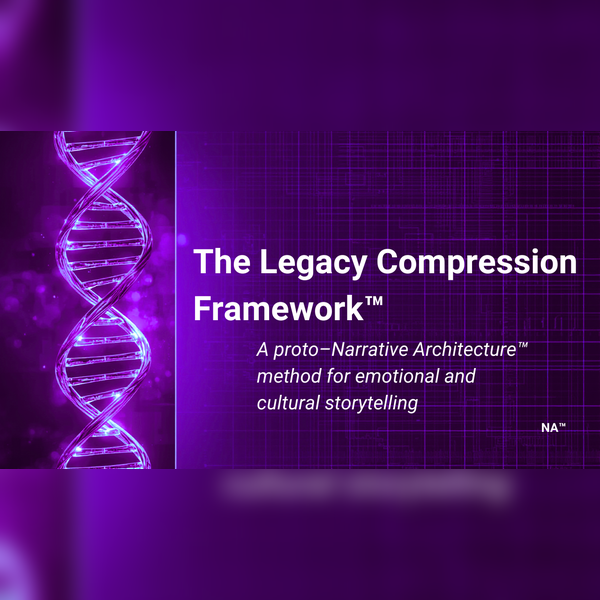 The Legacy Compression Framework™

A proto–Narrative Architecture™ method for emotional and cultural storytelling

NA™